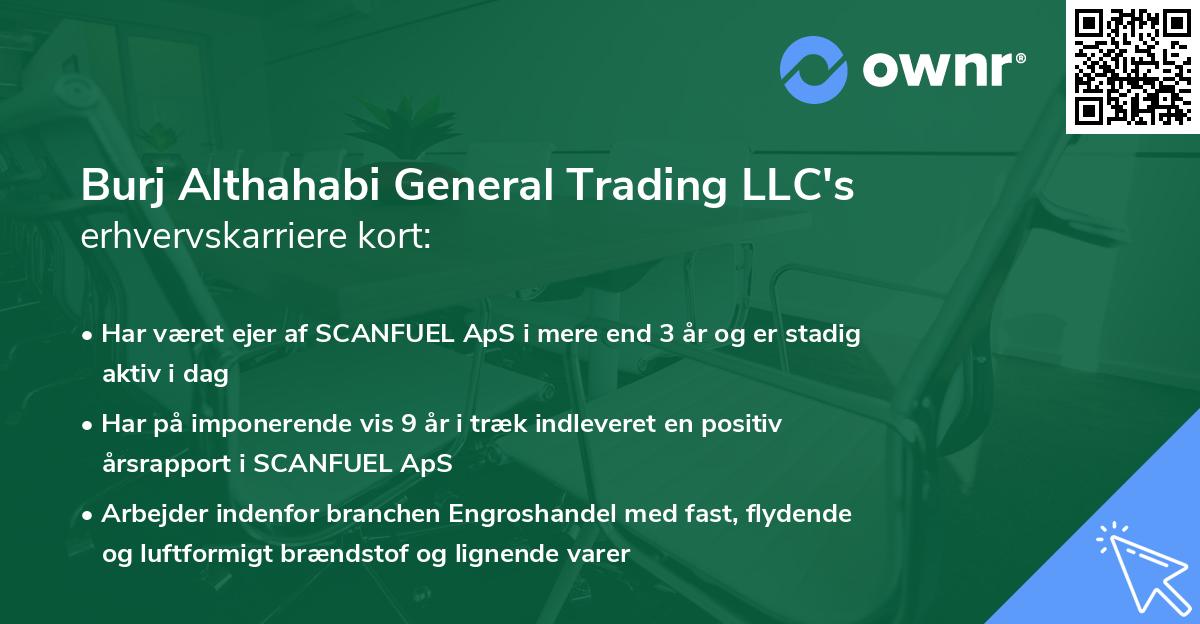 ownr®

Burj Althahabi General Trading LLC's erhvervskarriere kort:

• Har været ejer af SCANFUEL ApS i mere end 3 år og er stadig aktiv i dag

• Har på imponerende vis 9 år i træk indleveret en positiv årsrapport i SCANFUEL ApS

• Arbejder indenfor branchen Engroshandel med fast, flydende og luftformigt brændstof og lignende varer